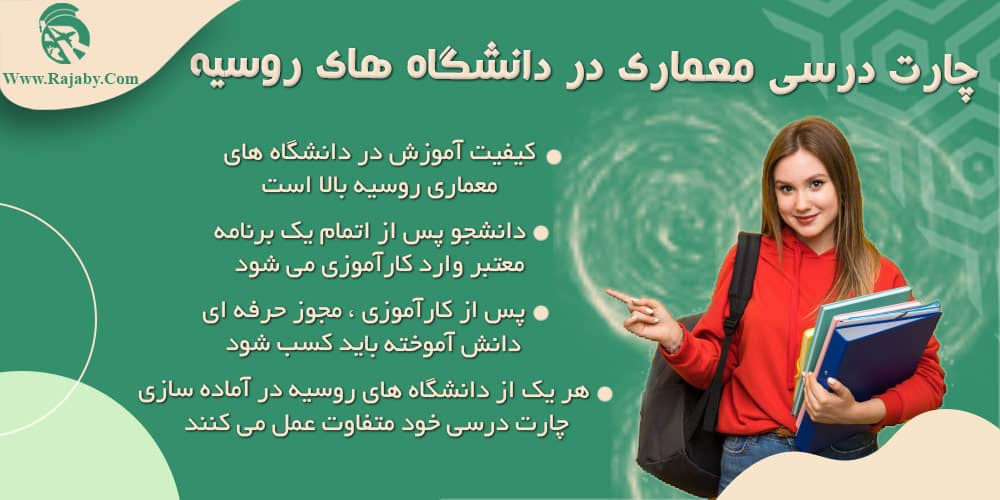 Www.Rajaby.Com

چارت درسی معماری در دانشگاه های روسیه

کیفیت آموزش در دانشگاه های معماری روسیه بالا است

دانشجو پس از اتمام یک برنامه معتبر وارد کارآموزی می شود

پس از کارآموزی ، مجوز حرفه ای دانش آموخته باید کسب شود

هر یک از دانشگاه های روسیه در آماده سازی چارت درسی خود متفاوت عمل می کنند